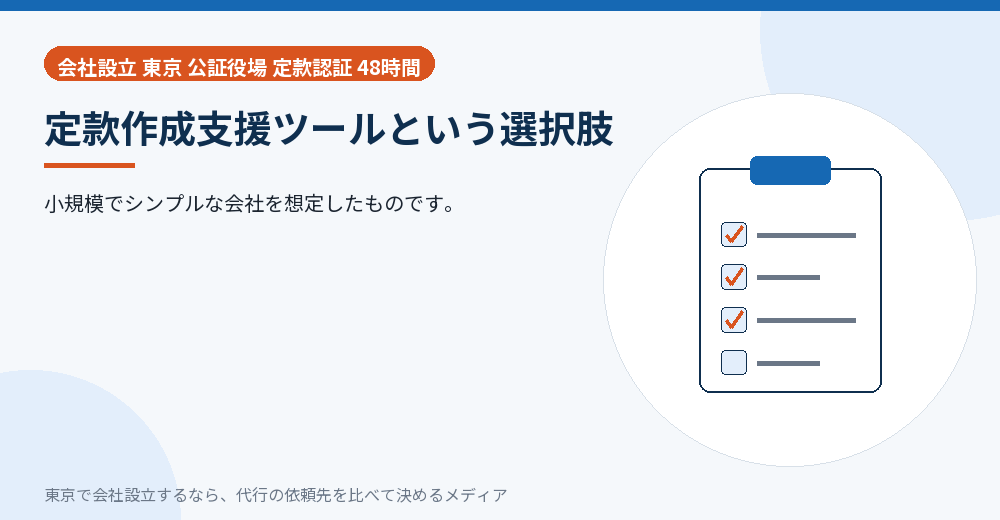 会社設立 東京 公証役場 定款認証 48時間

定款作成支援ツールという選択肢

小規模でシンプルな会社を想定したものです。

東京で会社設立するなら、代行の依頼先を比べて決めるメディア